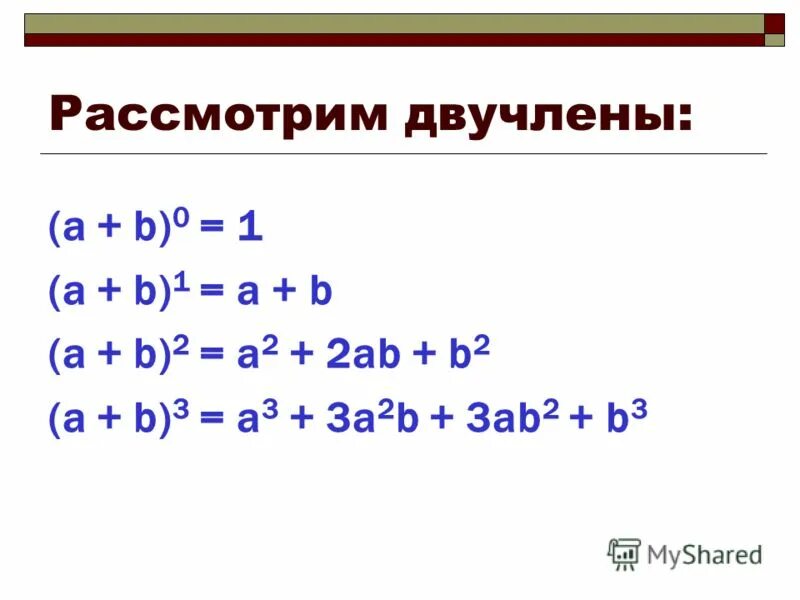 Рассмотрим двучлены:

$(a + b)^0 = 1$

$(a + b)^1 = a + b$

$(a + b)^2 = a^2 + 2ab + b^2$

$(a + b)^3 = a^3 + 3a^2b + 3ab^2 + b^3$

MyShared